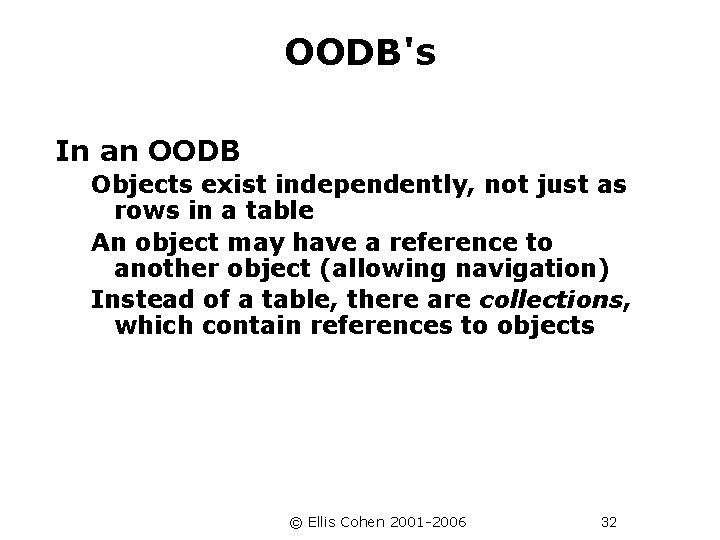 OODB's

In an OODB

Objects exist independently, not just as rows in a table

An object may have a reference to another object (allowing navigation)

Instead of a table, there are collections, which contain references to objects

© Ellis Cohen 2001-2006

32